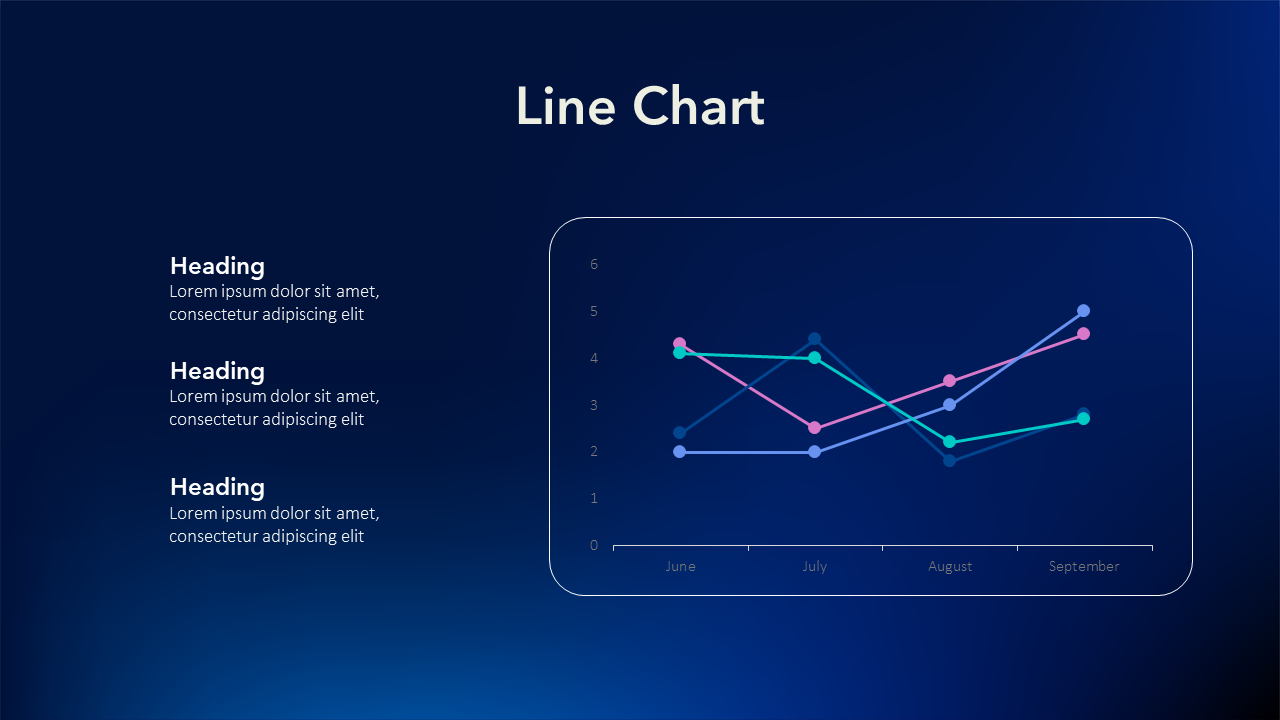 Line Chart

Heading
Lorem ipsum dolor sit amet, consectetur adipiscing elit

Heading
Lorem ipsum dolor sit amet, consectetur adipiscing elit

Heading
Lorem ipsum dolor sit amet, consectetur adipiscing elit

6
5
4
3
2
1
0
June
July
August
September